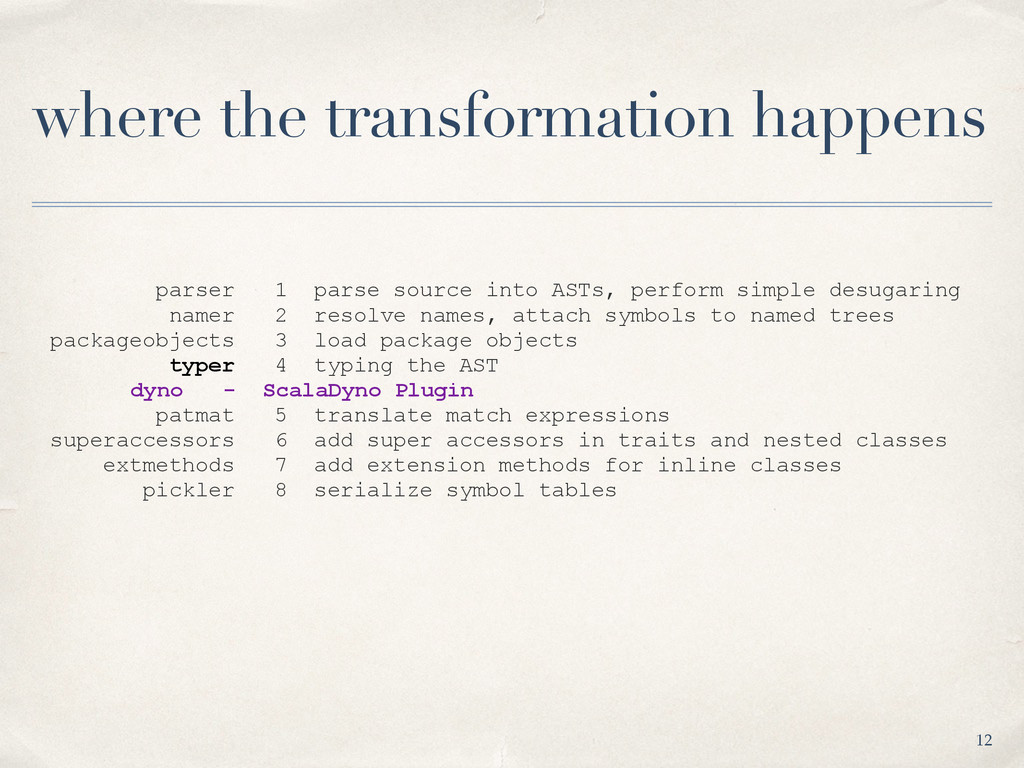 where the transformation happens

parser 1 parse source into ASTs, perform simple desugaring
namer 2 resolve names, attach symbols to named trees
packageobjects 3 load package objects
typer 4 typing the AST
dyno - ScalaDyno Plugin
patmat 5 translate match expressions
superaccessors 6 add super accessors in traits and nested classes
extmethods 7 add extension methods for inline classes
pickler 8 serialize symbol tables

12